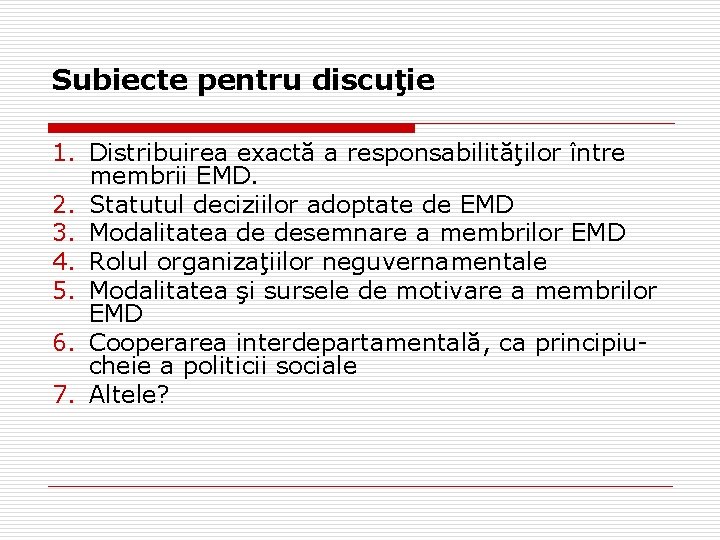 Subiecte pentru discuţie

1. Distribuirea exactă a responsabilităţilor între membrii EMD.
2. Statutul deciziilor adoptate de EMD
3. Modalitatea de desemnare a membrilor EMD
4. Rolul organizaţiilor neguvernamentale
5. Modalitatea şi sursele de motivare a membrilor EMD
6. Cooperarea interdepartamentală, ca principiu-cheie a politicii sociale
7. Altele?